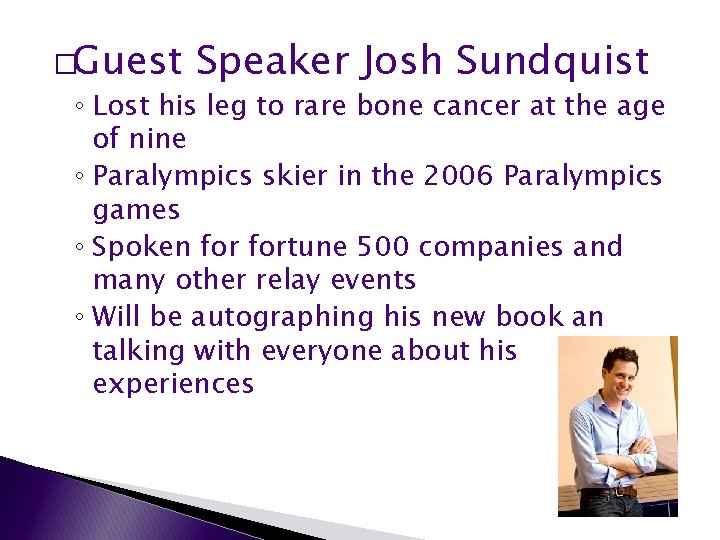 □Guest Speaker Josh Sundquist

◦ Lost his leg to rare bone cancer at the age of nine
◦ Paralympics skier in the 2006 Paralympics games
◦ Spoken for fortune 500 companies and many other relay events
◦ Will be autographing his new book an talking with everyone about his experiences